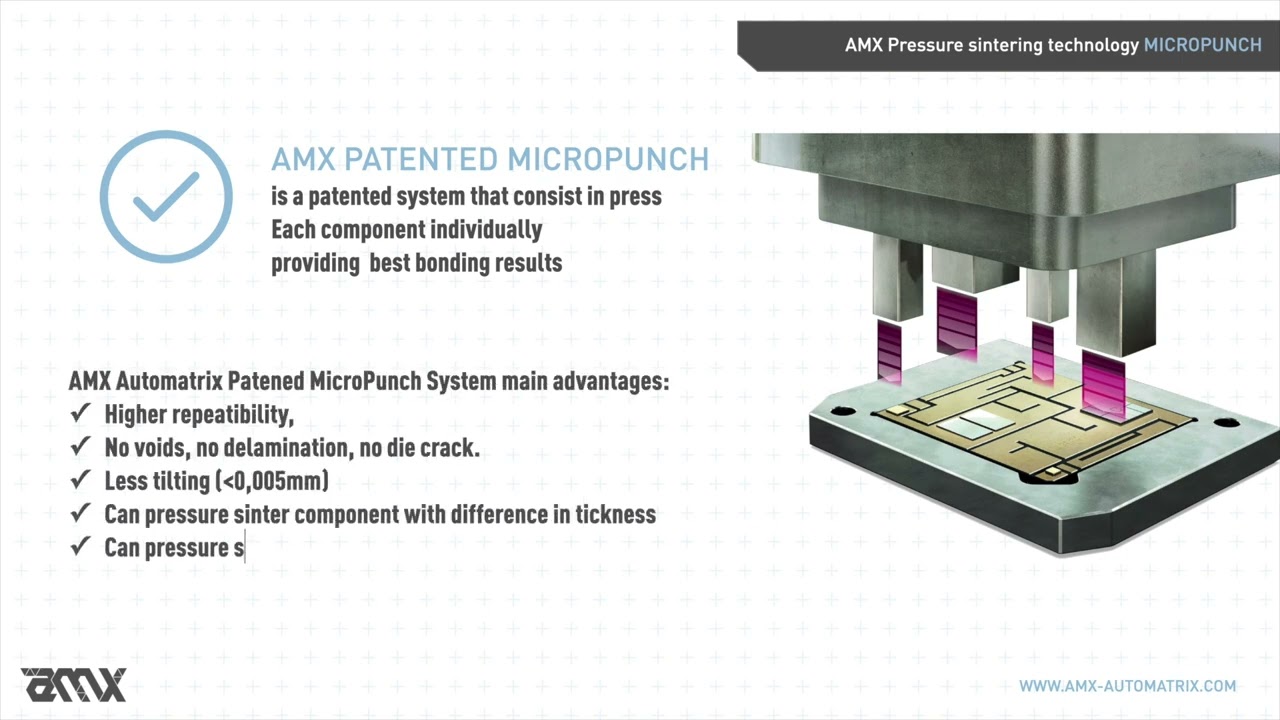 AMX Pressure sintering technology MICROPUNCH

AMX PATENTED MICROPUNCH
is a patented system that consist in press
Each component individually
providing best bonding results

AMX Automatrix Patened MicroPunch System main advantages:
✓ Higher repeatibility,
✓ No voids, no delamination, no die crack.
✓ Less tilting (<0,005mm)
✓ Can pressure sinter component with difference in tickness
✓ Can pressure s

AMX

WWW.AMX-AUTOMATRIX.COM